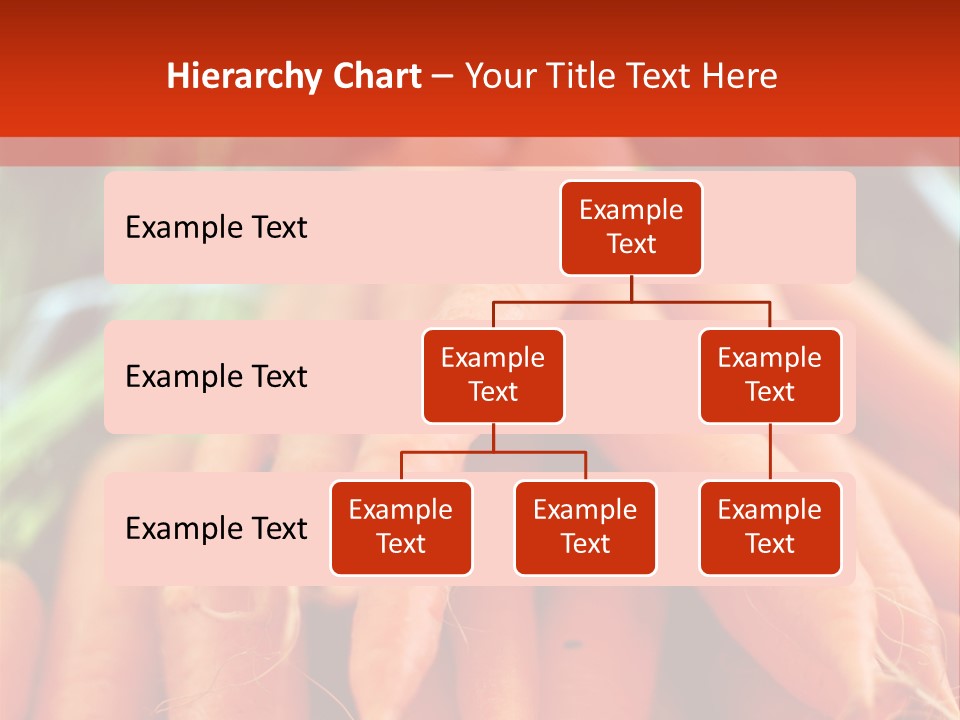 Hierarchy Chart – Your Title Text Here

Example Text

Example Text

Example Text

Example Text

Example Text

Example Text

Example Text

Example Text

Example Text